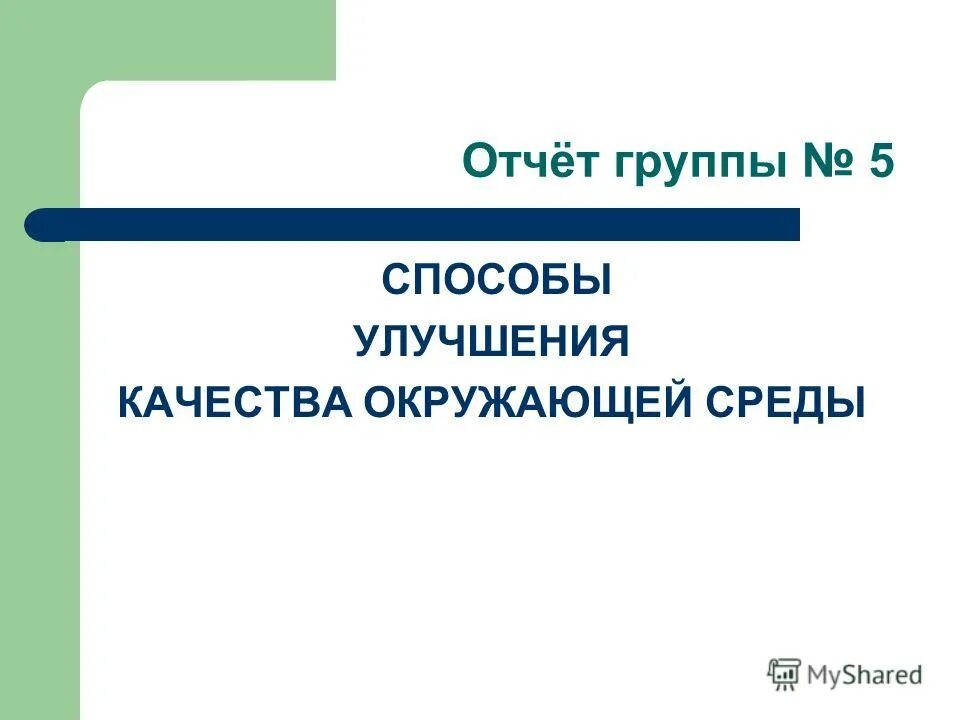 Отчёт группы № 5

СПОСОБЫ
УЛУЧШЕНИЯ
КАЧЕСТВА ОКРУЖАЮЩЕЙ СРЕДЫ

MyShared